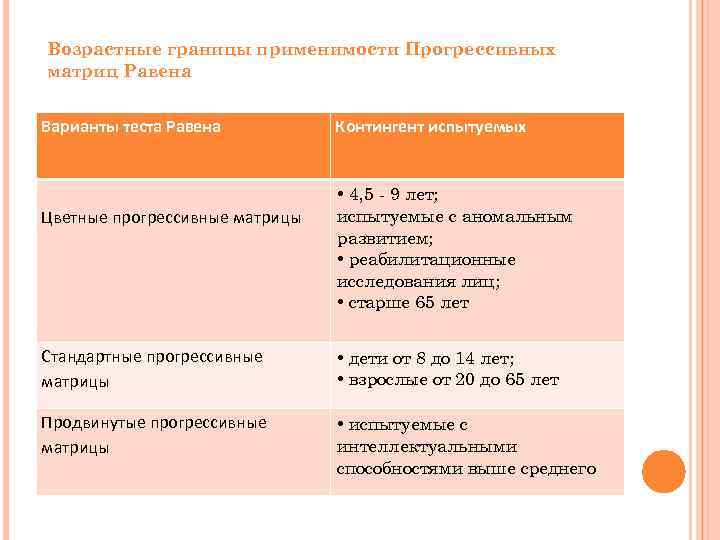 Возрастные границы применимости Прогрессивных матриц Равена

| Варианты теста Равена | Контингент испытуемых |
|---|---|
| Цветные прогрессивные матрицы | • 4,5 - 9 лет; испытуемые с аномальным развитием; • реабилитационные исследования лиц; • старше 65 лет |
| Стандартные прогрессивные матрицы | • дети от 8 до 14 лет; • взрослые от 20 до 65 лет |
| Продвинутые прогрессивные матрицы | • испытуемые с интеллектуальными способностями выше среднего |